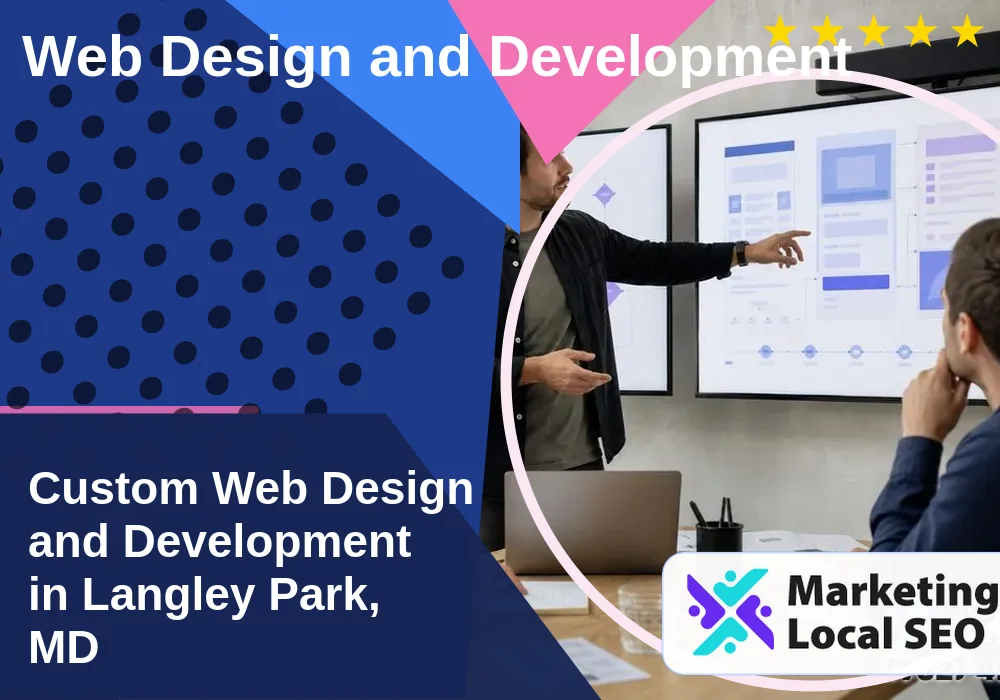 Web Design and Development

Custom Web Design and Development in Langley Park, MD

Marketing Local SEO